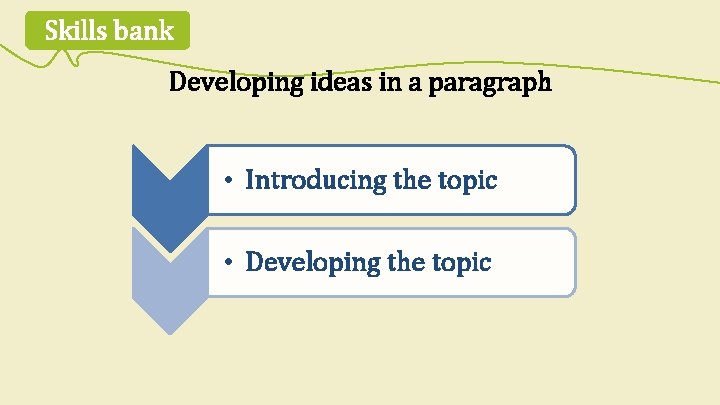 Skills bank

Developing ideas in a paragraph

• Introducing the topic

• Developing the topic